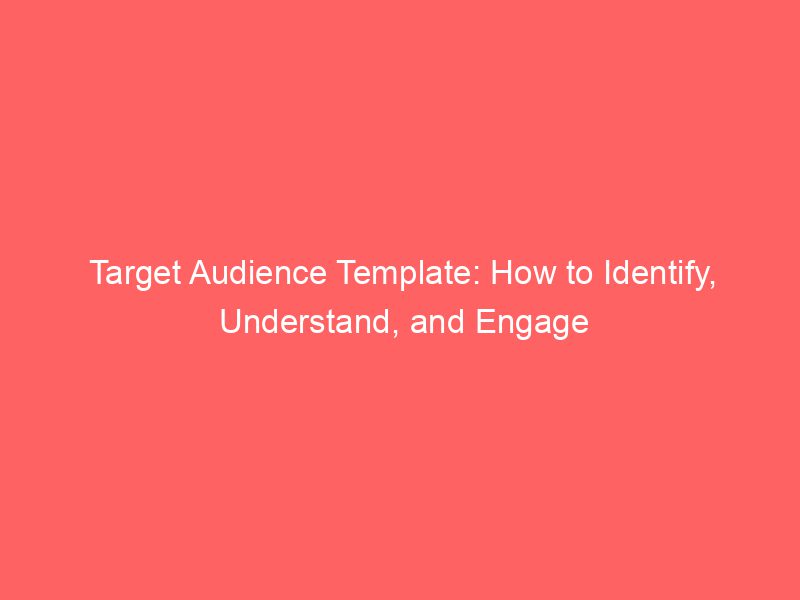 Target Audience Template: How to Identify, Understand, and Engage